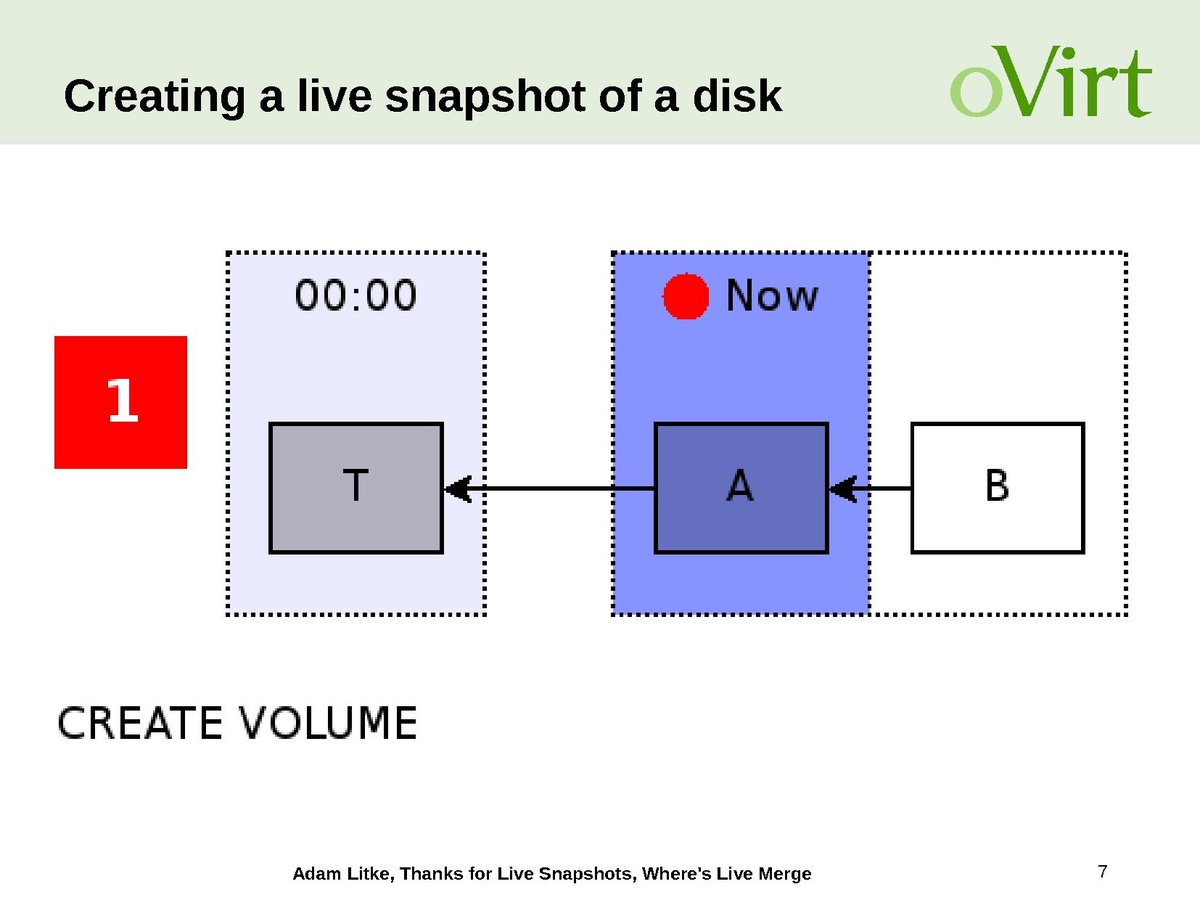 Creating a live snapshot of a disk

oVirt

1

00:00

Now

T

A

B

CREATE VOLUME

Adam Litke, Thanks for Live Snapshots, Where's Live Merge

7